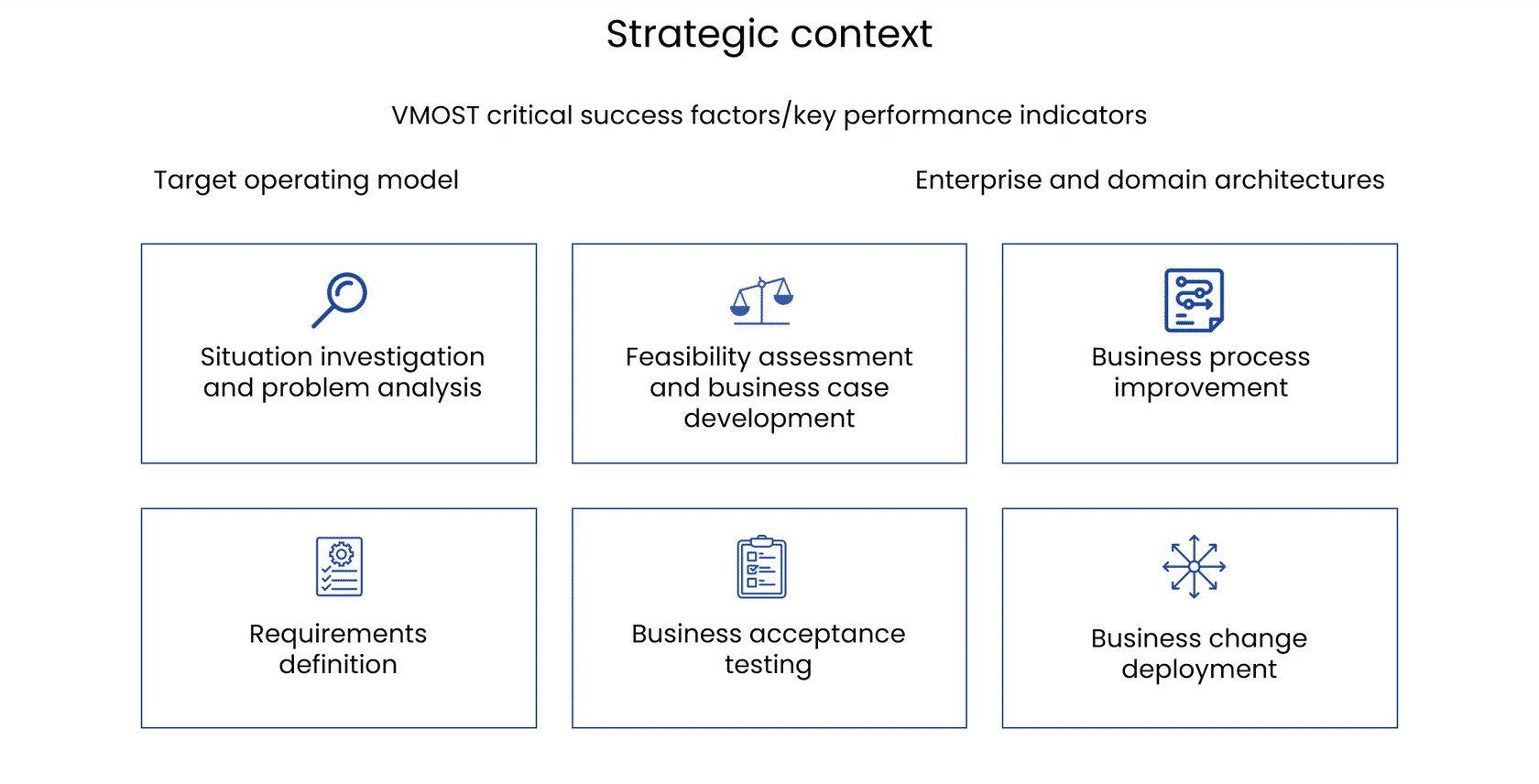 Strategic context

VMOST critical success factors/key performance indicators

Target operating model

Enterprise and domain architectures

Situation investigation and problem analysis

Feasibility assessment and business case development

Business process improvement

Requirements definition

Business acceptance testing

Business change deployment